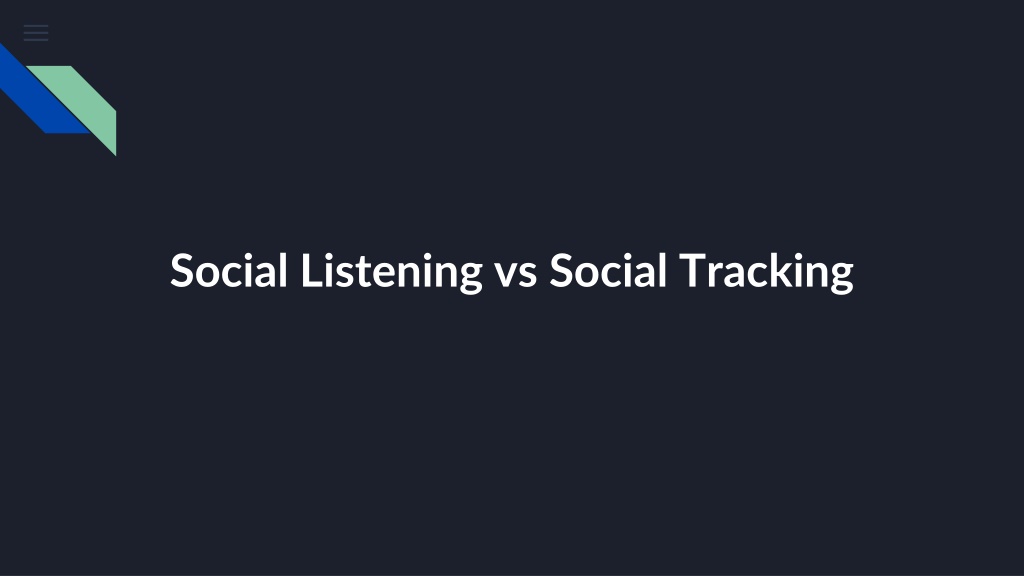 Social Listening vs Social Tracking